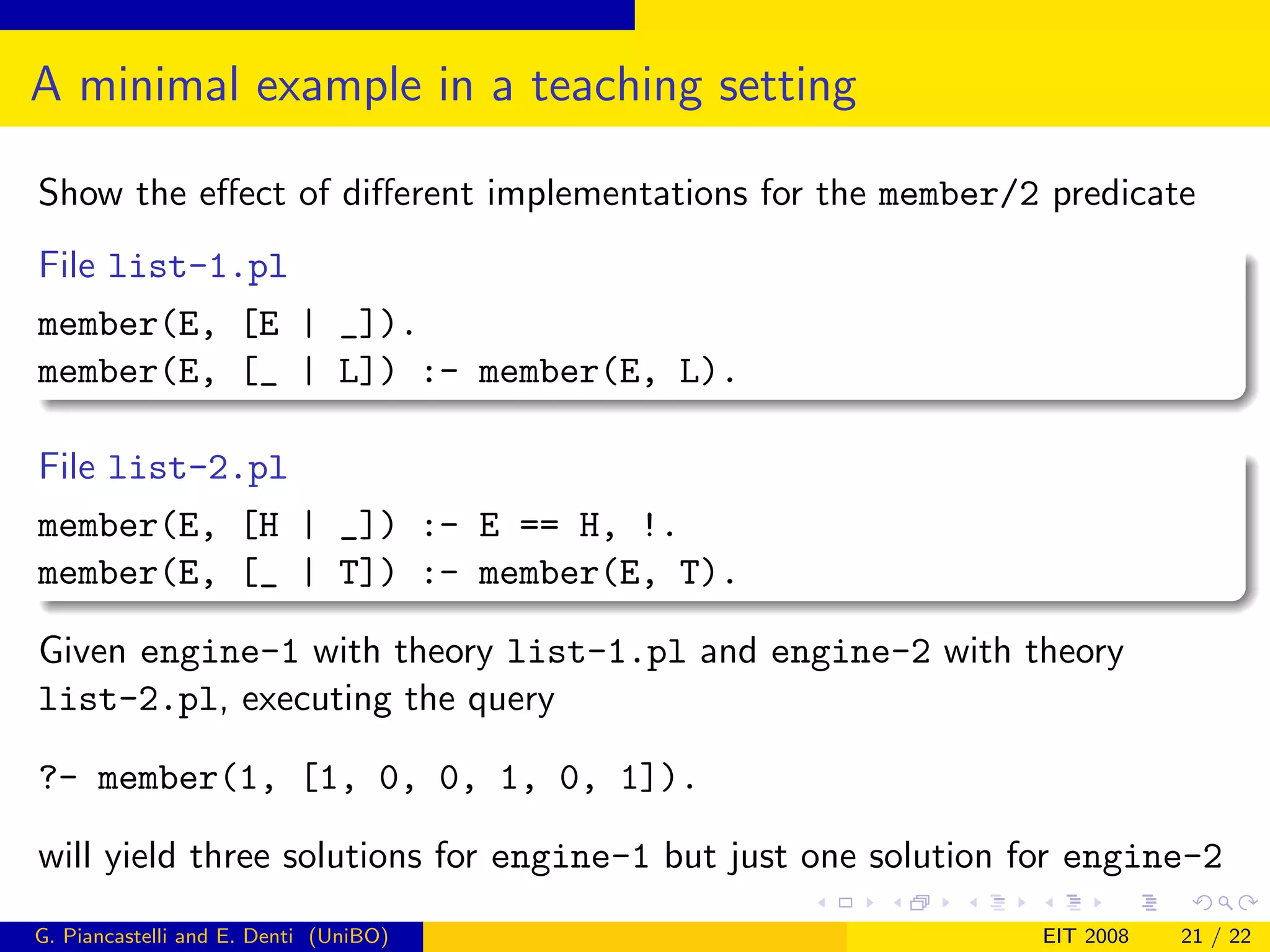 A minimal example in a teaching setting

Show the effect of different implementations for the member/2 predicate

File list-1.pl

member(E, [E | _]).
member(E, [_ | L]) :- member(E, L).

File list-2.pl

member(E, [H | _]) :- E == H, !.
member(E, [_ | T]) :- member(E, T).

Given engine-1 with theory list-1.pl and engine-2 with theory list-2.pl, executing the query

?- member(1, [1, 0, 0, 1, 0, 1]).

will yield three solutions for engine-1 but just one solution for engine-2

G. Piancastelli and E. Denti (UniBO) EIT 2008 21 / 22